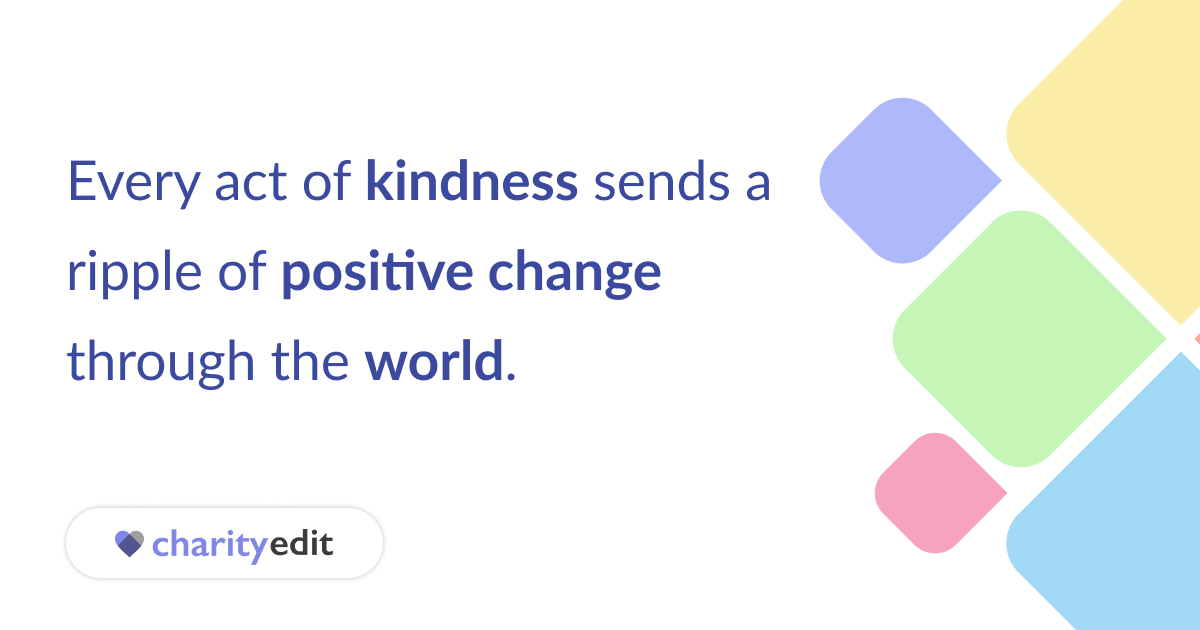 Every act of kindness sends a ripple of positive change through the world.

charityedit